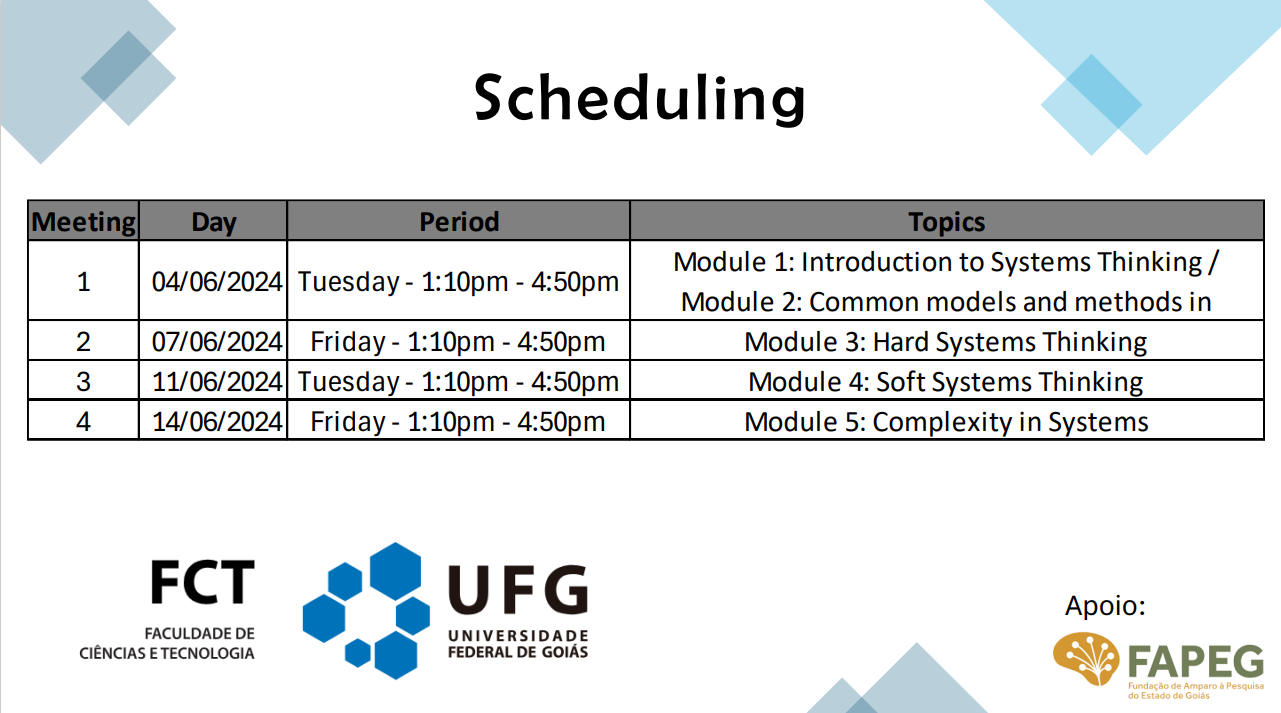 Scheduling

| Meeting | Day | Period | Topics |
|---|---|---|---|
| 1 | 04/06/2024 | Tuesday - 1:10pm - 4:50pm | Module 1: Introduction to Systems Thinking / Module 2: Common models and methods in |
| 2 | 07/06/2024 | Friday - 1:10pm - 4:50pm | Module 3: Hard Systems Thinking |
| 3 | 11/06/2024 | Tuesday - 1:10pm - 4:50pm | Module 4: Soft Systems Thinking |
| 4 | 14/06/2024 | Friday - 1:10pm - 4:50pm | Module 5: Complexity in Systems |

FCT
FACULDADE DE CIÊNCIAS E TECNOLOGIA

UFG
UNIVERSIDADE FEDERAL DE GOIÁS

Apoio:
FAPEG
Fundação de Amparo à Pesquisa do Estado de Goiás